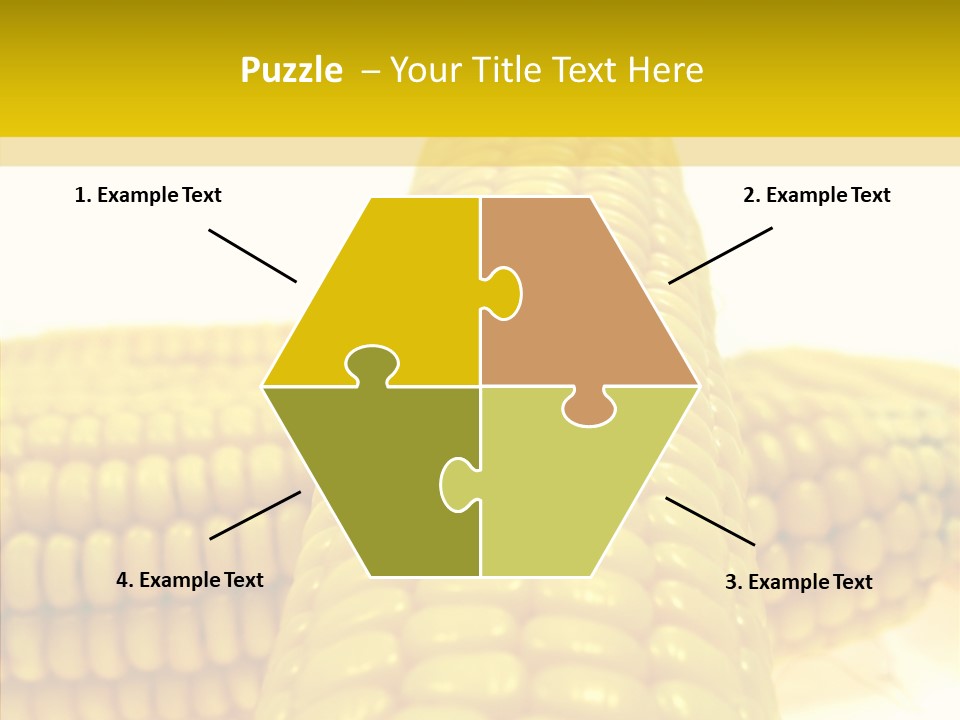 Puzzle – Your Title Text Here

1. Example Text

2. Example Text

4. Example Text

3. Example Text